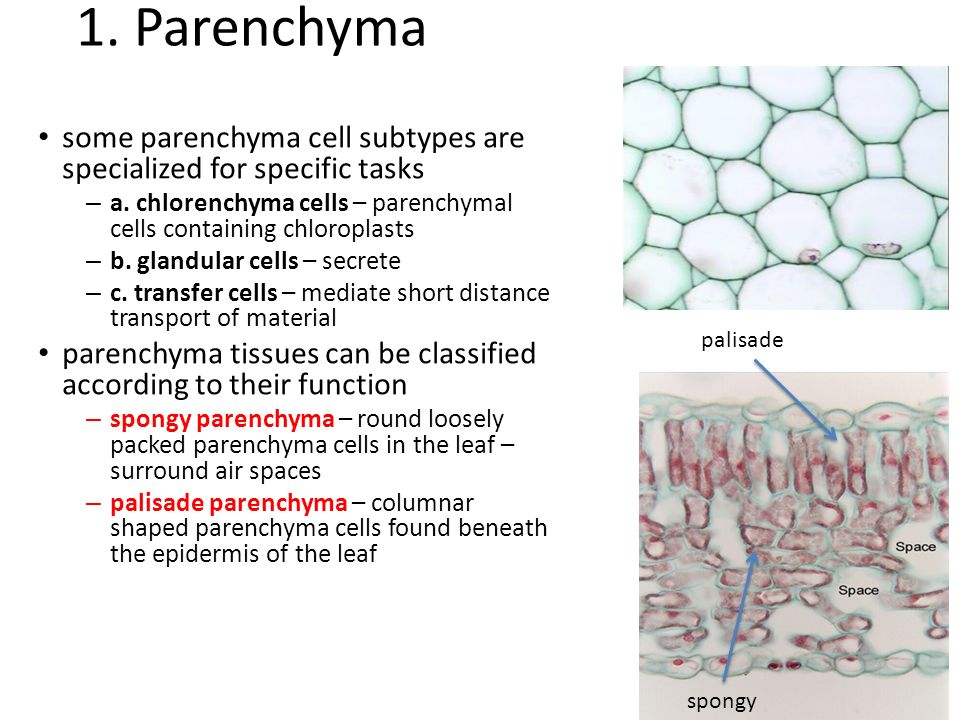 1. Parenchyma

• some parenchyma cell subtypes are specialized for specific tasks
  – a. chlorenchyma cells – parenchymal cells containing chloroplasts
  – b. glandular cells – secrete
  – c. transfer cells – mediate short distance transport of material
• parenchyma tissues can be classified according to their function
  – spongy parenchyma – round loosely packed parenchyma cells in the leaf – surround air spaces
  – palisade parenchyma – columnar shaped parenchyma cells found beneath the epidermis of the leaf

palisade

Space

Space

spongy